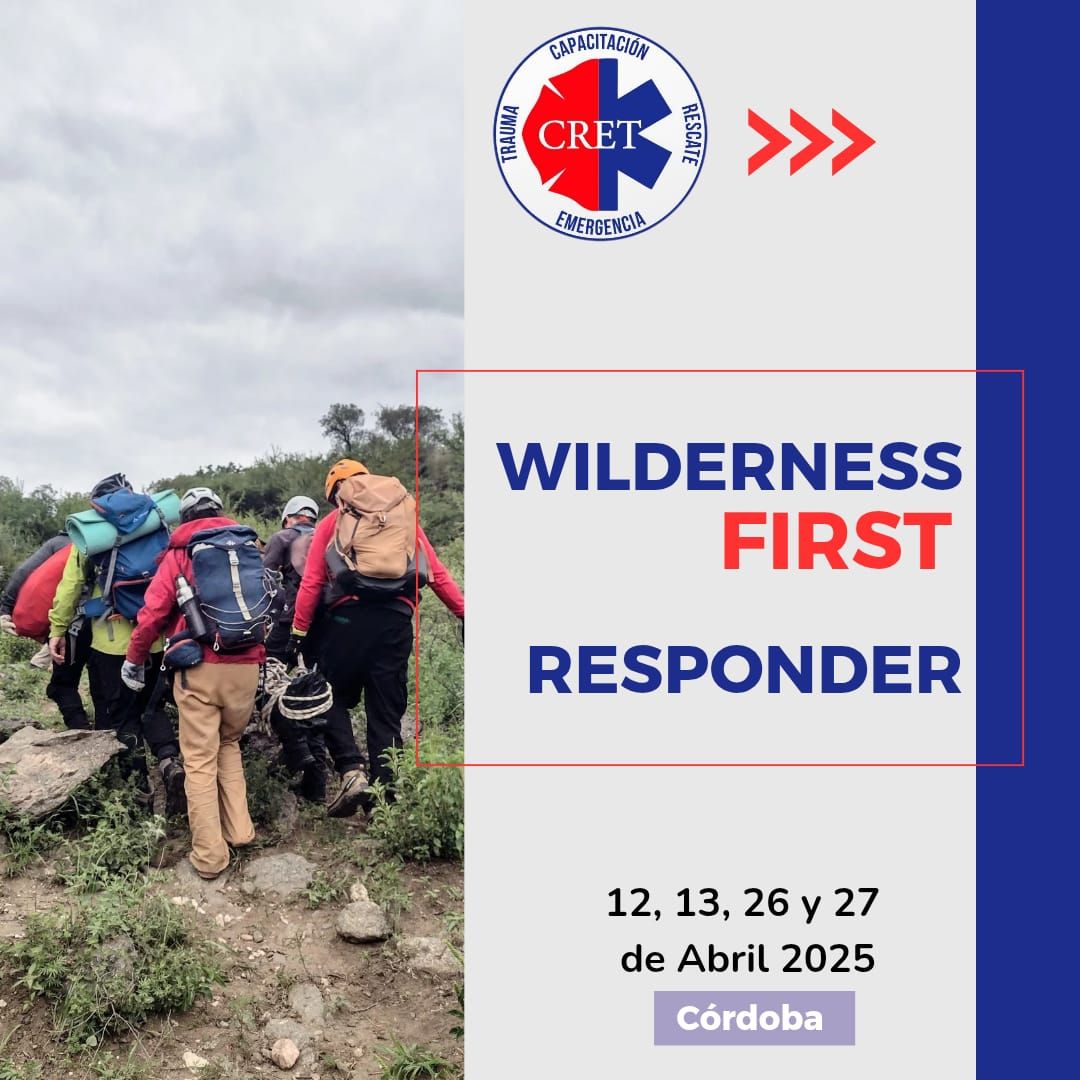 CAPACITACIÓN
TRAUMA
CRET
RESCATE
EMERGENCIA

WILDERNESS FIRST RESPONDER

12, 13, 26 y 27 de Abril 2025

Córdoba